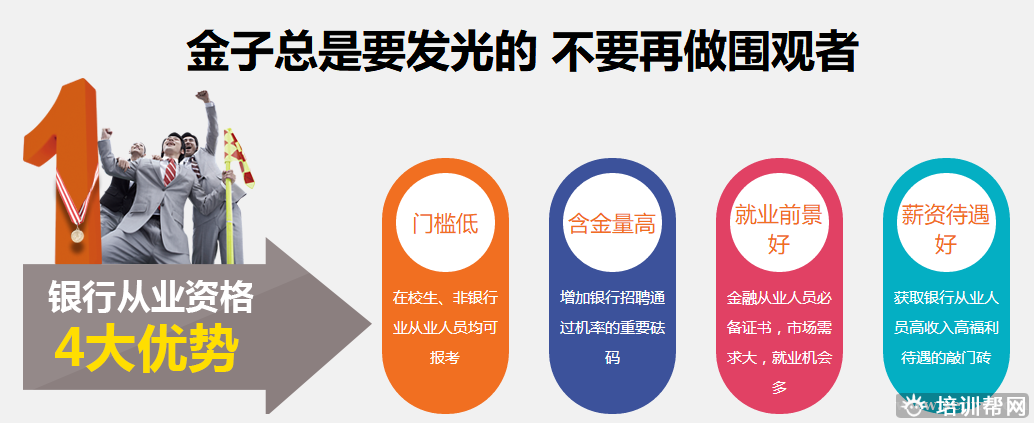 金子总是要发光的 不要再做围观者

1

银行从业资格
4大优势

门槛低
在校生、非银行业从业人员均可报考

含金量高
增加银行招聘通过机率的重要砝码

就业前景好
金融从业人员必备证书，市场需求大，就业机会多

薪资待遇好
获取银行从业人员高收入高福利待遇的敲门砖

培训帮网